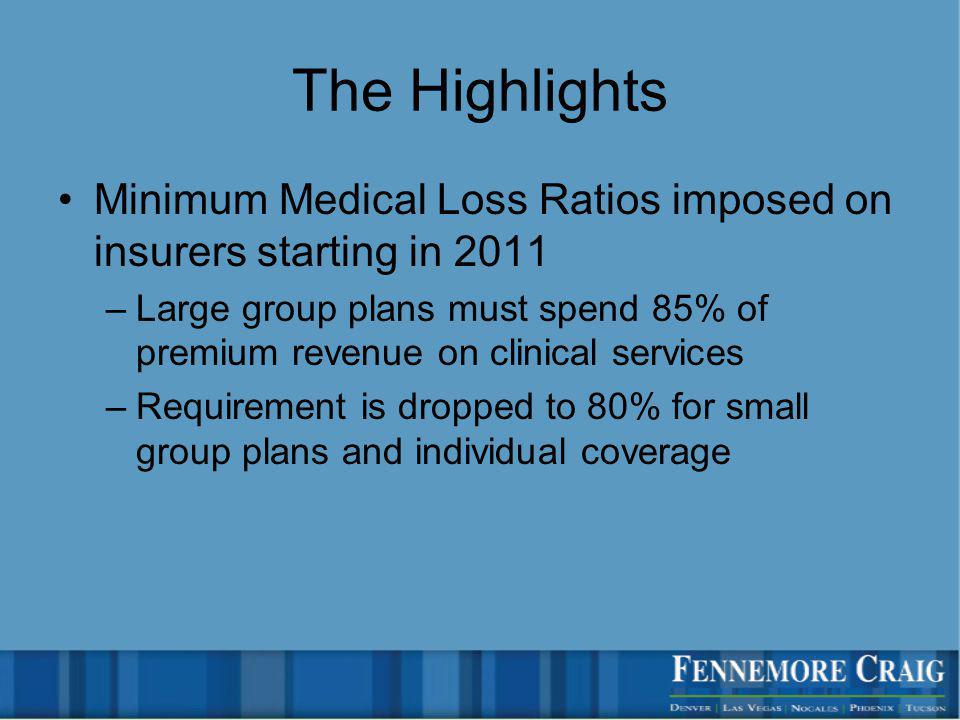 The Highlights

• Minimum Medical Loss Ratios imposed on insurers starting in 2011

– Large group plans must spend 85% of premium revenue on clinical services

– Requirement is dropped to 80% for small group plans and individual coverage

FENNEMORE CRAIG

DENVER | LAS VEGAS | NOGALES | PHOENIX | TUCSON